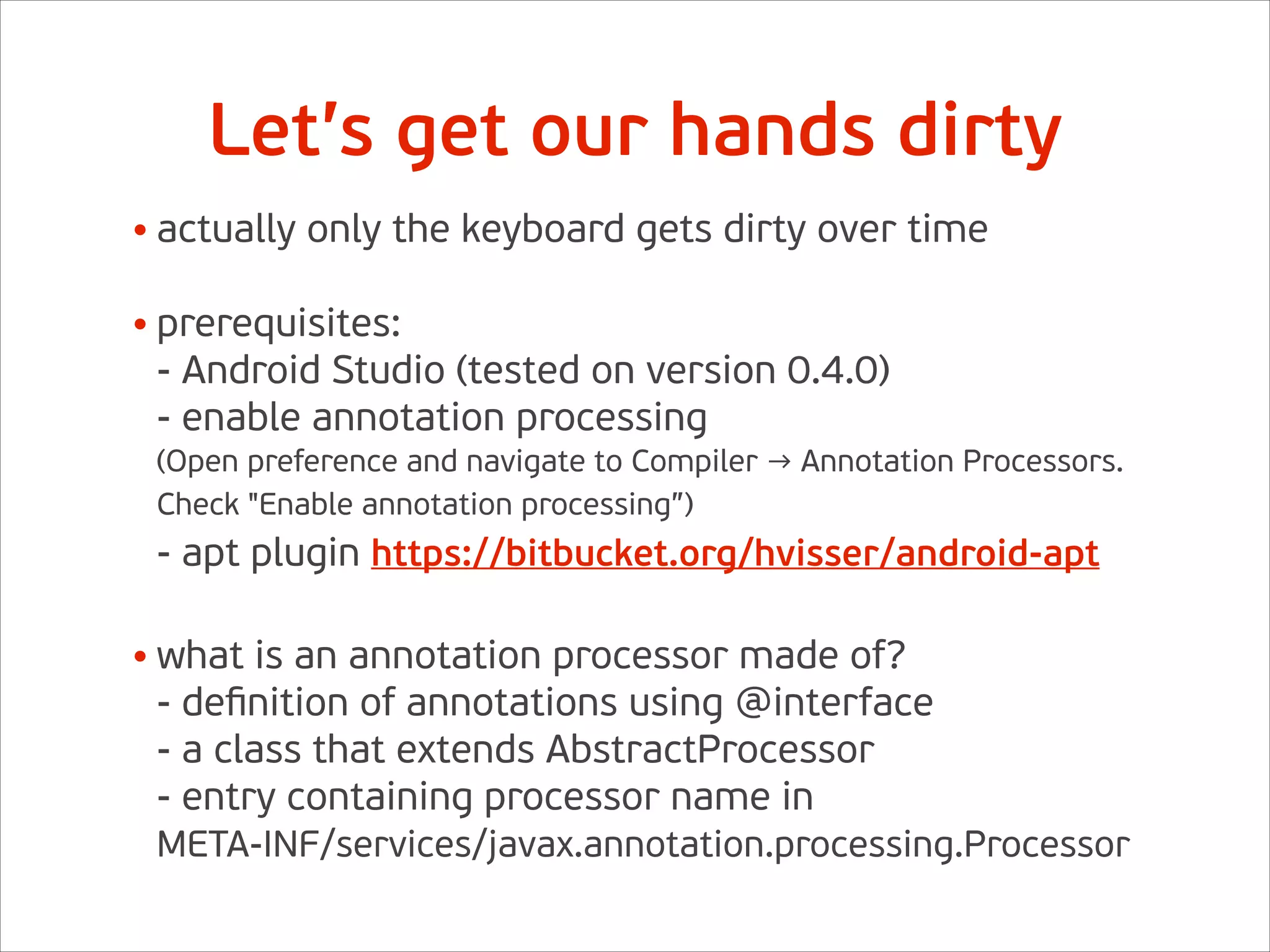 Let's get our hands dirty

• actually only the keyboard gets dirty over time

• prerequisites:
- Android Studio (tested on version 0.4.0)
- enable annotation processing
(Open preference and navigate to Compiler → Annotation Processors. Check "Enable annotation processing")
- apt plugin https://bitbucket.org/hvisser/android-apt

• what is an annotation processor made of?
- definition of annotations using @interface
- a class that extends AbstractProcessor
- entry containing processor name in META-INF/services/javax.annotation.processing.Processor